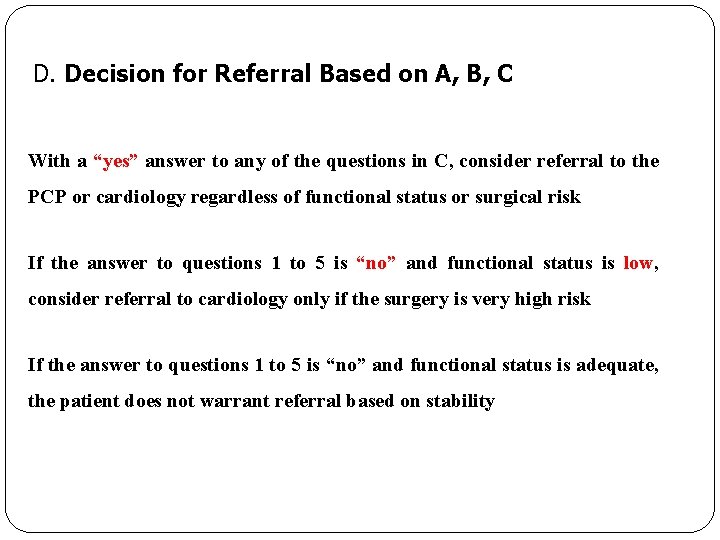 D. Decision for Referral Based on A, B, C

With a “yes” answer to any of the questions in C, consider referral to the PCP or cardiology regardless of functional status or surgical risk

If the answer to questions 1 to 5 is “no” and functional status is low, consider referral to cardiology only if the surgery is very high risk

If the answer to questions 1 to 5 is “no” and functional status is adequate, the patient does not warrant referral based on stability